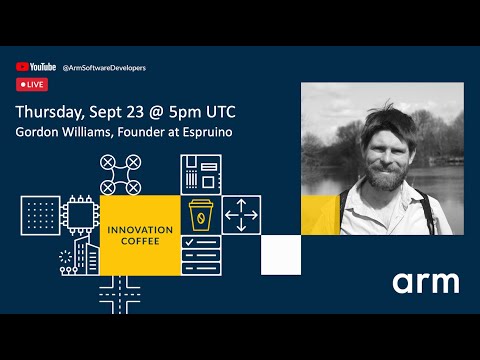 YouTube @ArmSoftwareDevelopers

LIVE

Thursday, Sept 23 @ 5pm UTC
Gordon Williams, Founder at Espruino

INNOVATION COFFEE

arm